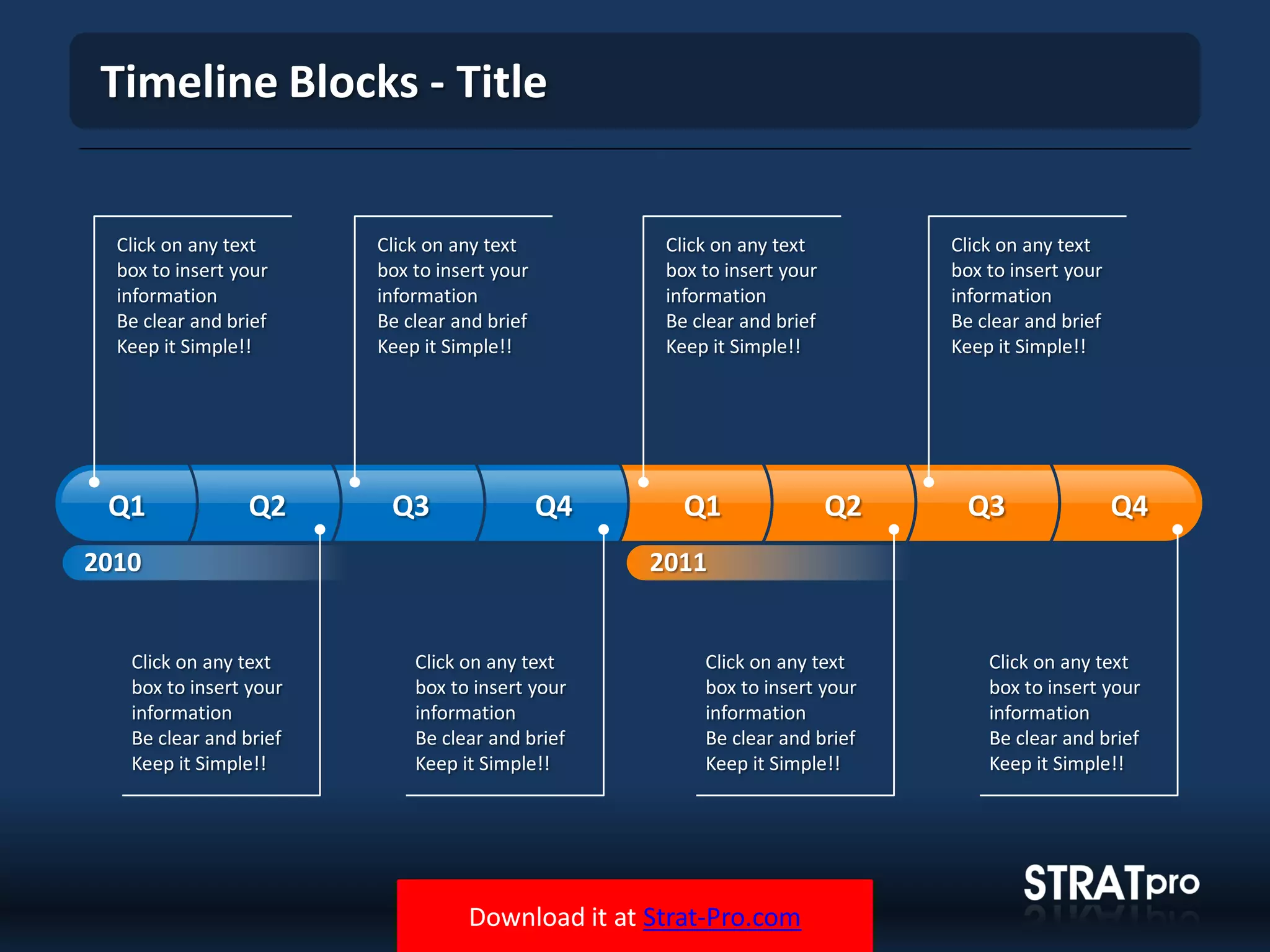 Timeline Blocks - Title

Click on any text box to insert your information
Be clear and brief
Keep it Simple!!

Click on any text box to insert your information
Be clear and brief
Keep it Simple!!

Click on any text box to insert your information
Be clear and brief
Keep it Simple!!

Click on any text box to insert your information
Be clear and brief
Keep it Simple!!

Q1 Q2 Q3 Q4 Q1 Q2 Q3 Q4

2010

2011

Click on any text box to insert your information
Be clear and brief
Keep it Simple!!

Click on any text box to insert your information
Be clear and brief
Keep it Simple!!

Click on any text box to insert your information
Be clear and brief
Keep it Simple!!

Click on any text box to insert your information
Be clear and brief
Keep it Simple!!

STRATpro

Download it at Strat-Pro.com